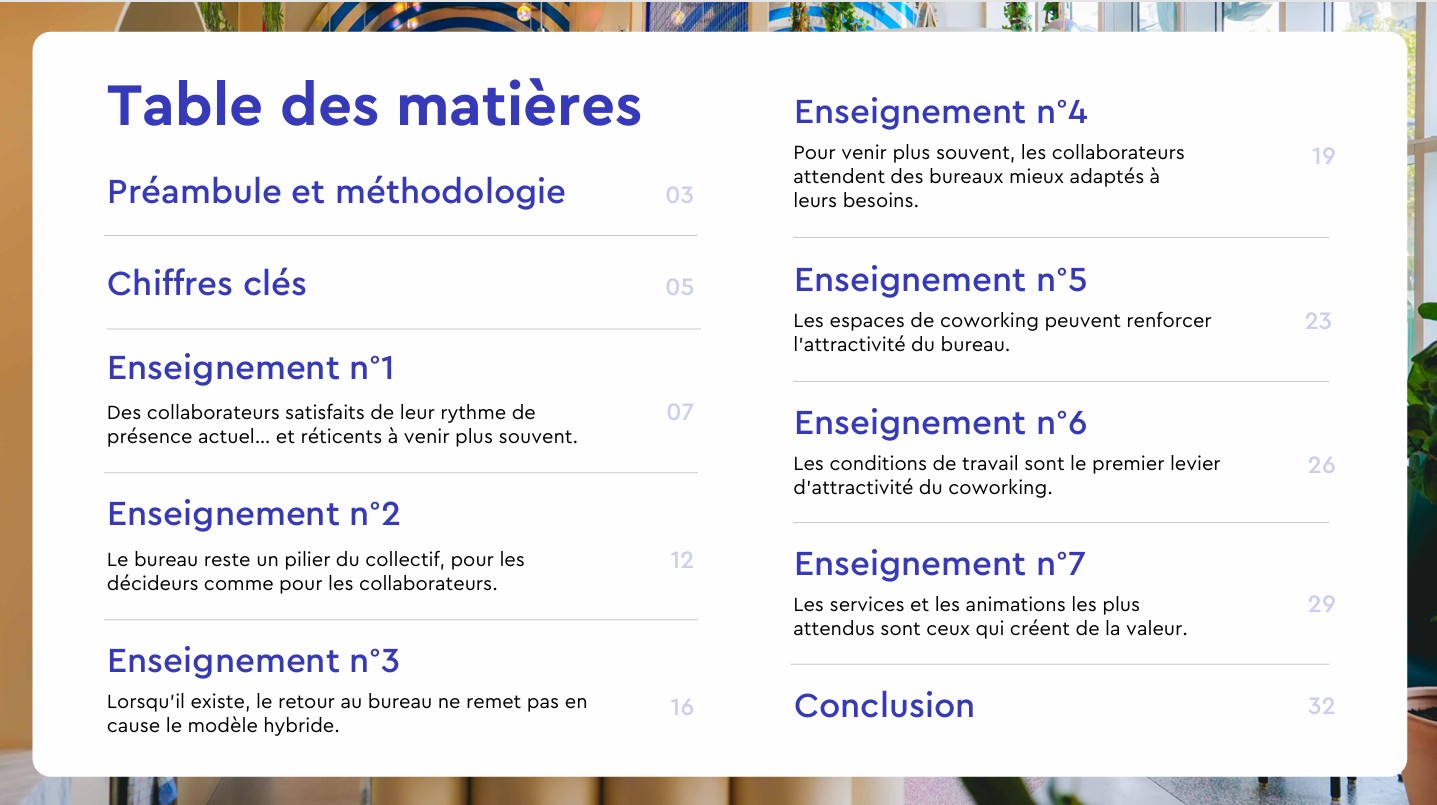 Table des matières

Préambule et méthodologie 03

Chiffres clés 05

Enseignement n°1

Des collaborateurs satisfaits de leur rythme de présence actuel… et réticents à venir plus souvent. 07

Enseignement n°2

Le bureau reste un pilier du collectif, pour les décideurs comme pour les collaborateurs. 12

Enseignement n°3

Lorsqu'il existe, le retour au bureau ne remet pas en cause le modèle hybride. 16

Enseignement n°4

Pour venir plus souvent, les collaborateurs attendent des bureaux mieux adaptés à leurs besoins. 19

Enseignement n°5

Les espaces de coworking peuvent renforcer l'attractivité du bureau. 23

Enseignement n°6

Les conditions de travail sont le premier levier d'attractivité du coworking. 26

Enseignement n°7

Les services et les animations les plus attendus sont ceux qui créent de la valeur. 29

Conclusion 32